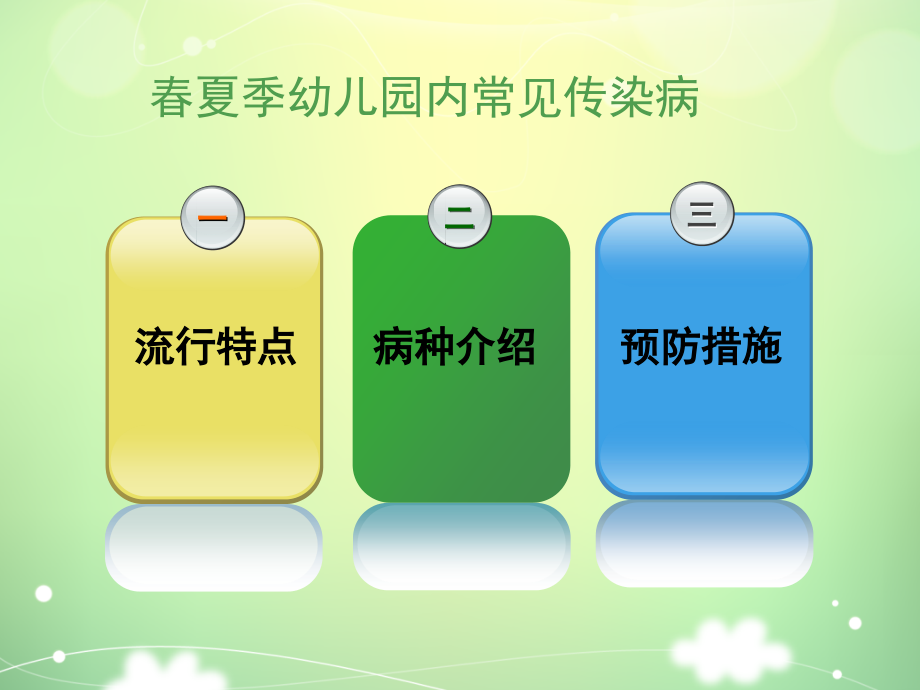 春夏季幼儿园内常见传染病

一

流行特点

二

病种介绍

三

预防措施